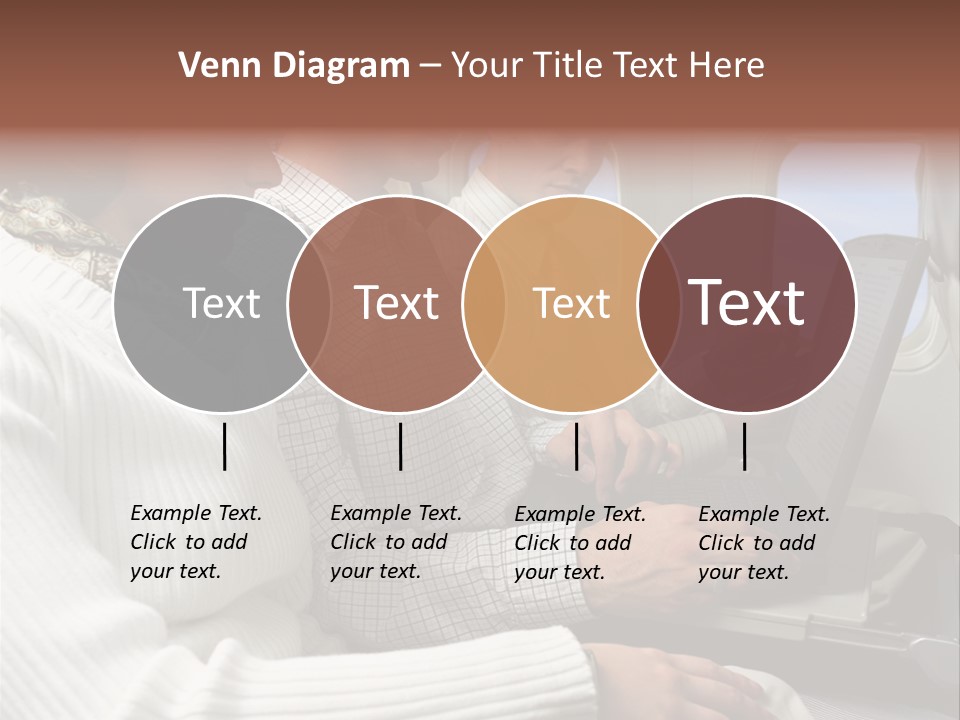 Venn Diagram – Your Title Text Here

Text

Text

Text

Text

Example Text. Click to add your text.

Example Text. Click to add your text.

Example Text. Click to add your text.

Example Text. Click to add your text.